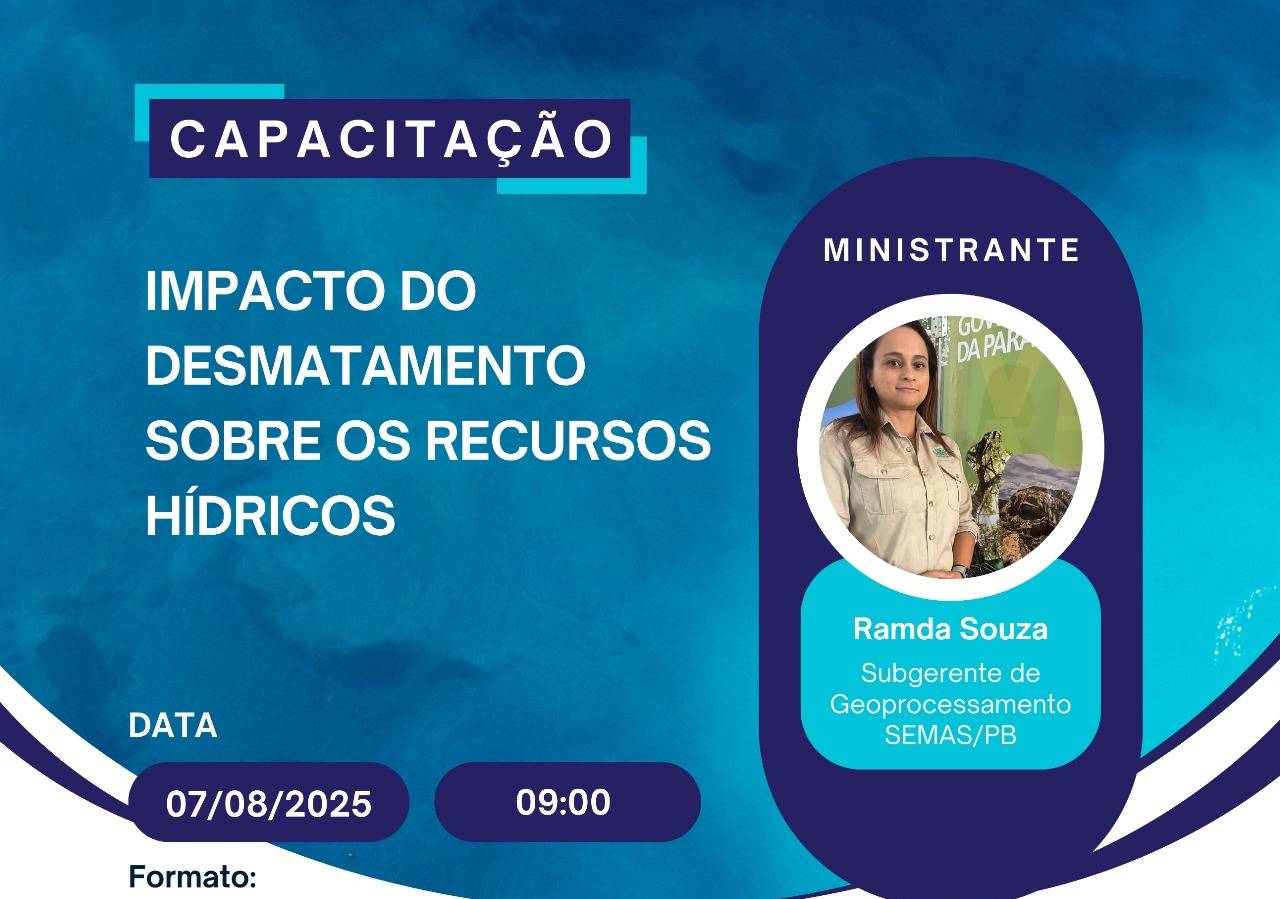 CAPACITAÇÃO

IMPACTO DO DESMATAMENTO SOBRE OS RECURSOS HÍDRICOS

MINISTRANTE

GOV
DA PARA

Ramda Souza

Subgerente de Geoprocessamento SEMAS/PB

DATA

07/08/2025

09:00

Formato: